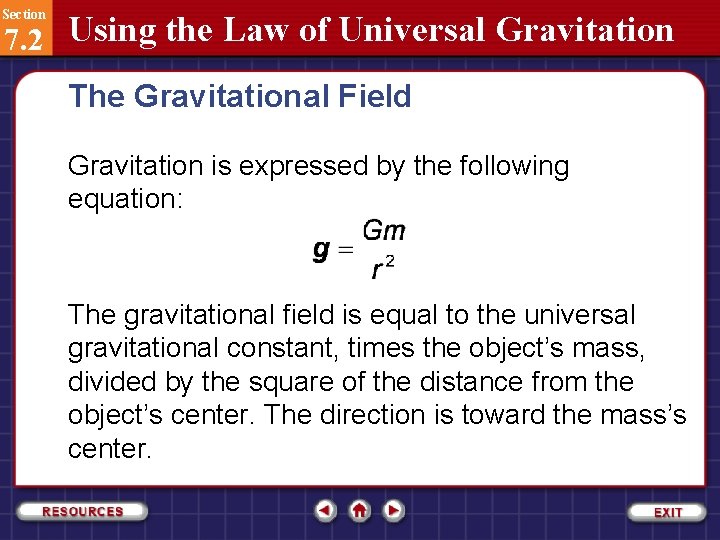 Section
7.2
Using the Law of Universal Gravitation

The Gravitational Field

Gravitation is expressed by the following equation:

$\mathbf{g} = \frac{Gm}{r^2}$

The gravitational field is equal to the universal gravitational constant, times the object's mass, divided by the square of the distance from the object's center. The direction is toward the mass's center.

RESOURCES

EXIT